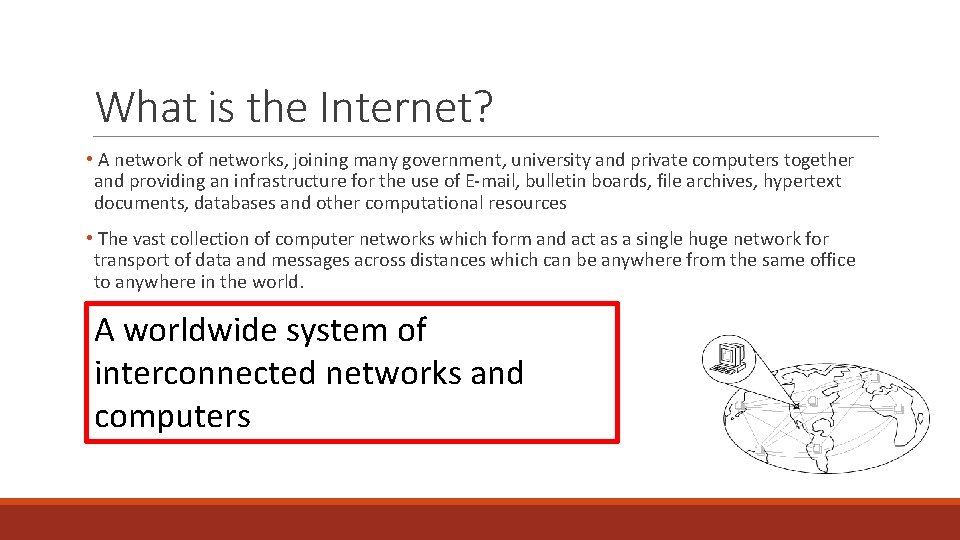 What is the Internet?

• A network of networks, joining many government, university and private computers together and providing an infrastructure for the use of E-mail, bulletin boards, file archives, hypertext documents, databases and other computational resources

• The vast collection of computer networks which form and act as a single huge network for transport of data and messages across distances which can be anywhere from the same office to anywhere in the world.

A worldwide system of interconnected networks and computers